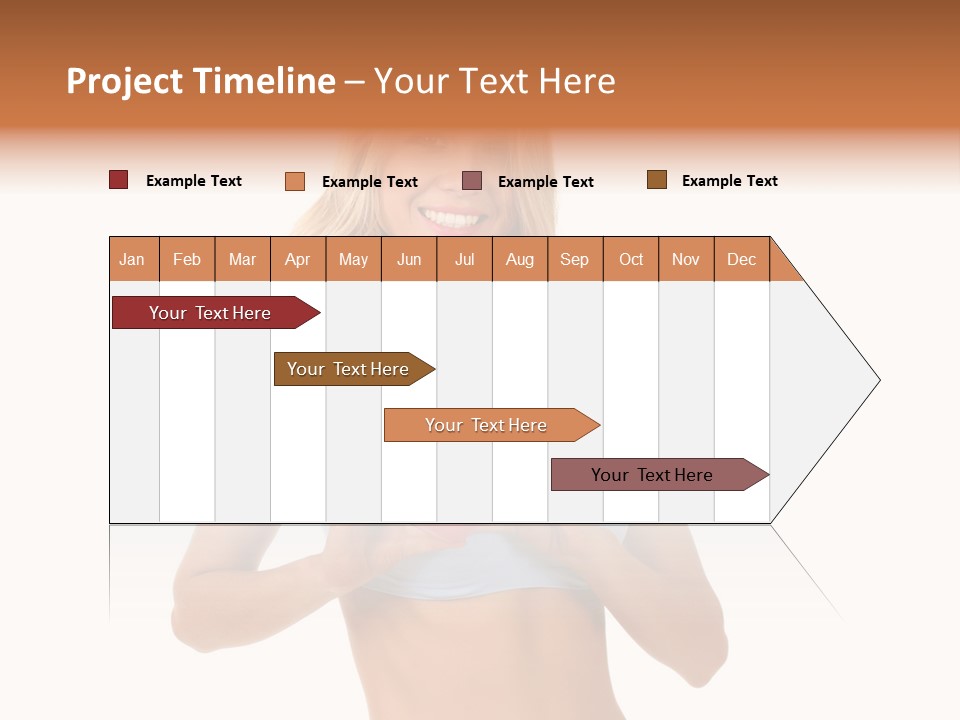 Project Timeline – Your Text Here

Example Text
Example Text
Example Text
Example Text

| Jan | Feb | Mar | Apr | May | Jun | Jul | Aug | Sep | Oct | Nov | Dec |
|---|---|---|---|---|---|---|---|---|---|---|---|

Your Text Here
Your Text Here
Your Text Here
Your Text Here